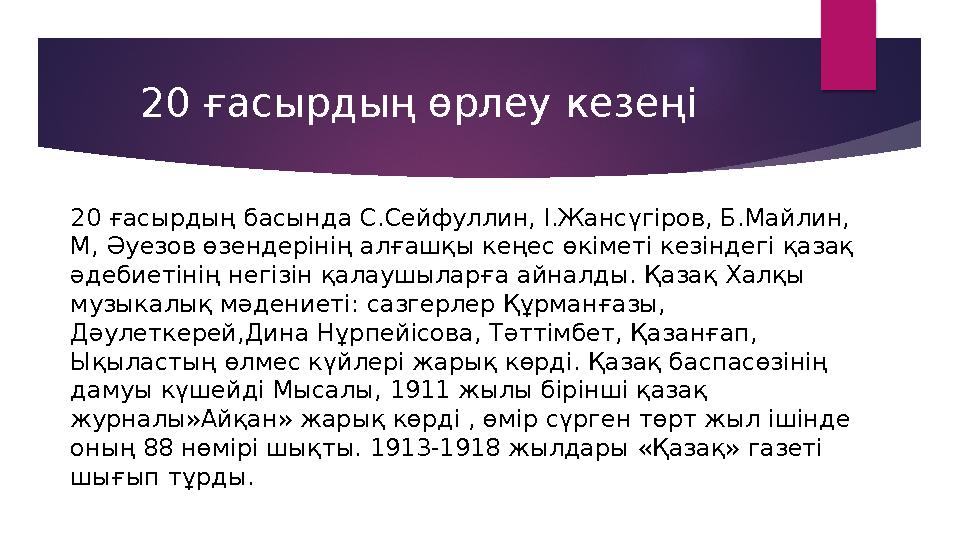 20 ғасырдың өрлеу кезеңі

20 ғасырдың басында С.Сейфуллин, І.Жансүгіров, Б.Майлин, М, Әуезов өзендерінің алғашқы кеңес өкіметі кезіндегі қазақ әдебиетінің негізін қалаушыларға айналды. Қазақ Халқы музыкалық мәдениеті: сазгерлер Құрманғазы, Дәулеткерей,Дина Нұрпейісова, Тәттімбет, Қазанғап, Ықыластың өлмес күйлері жарық көрді. Қазақ баспасөзінің дамуы күшейді Мысалы, 1911 жылы бірінші қазақ журналы»Айқан» жарық көрді , өмір сүрген төрт жыл ішінде оның 88 нөмірі шықты. 1913-1918 жылдары «Қазақ» газеті шығып тұрды.